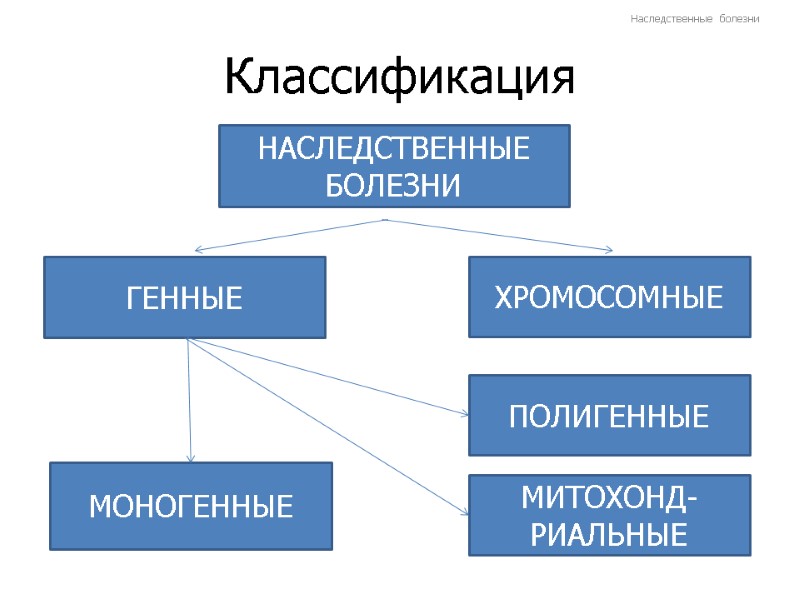 Наследственные болезни

Классификация

НАСЛЕДСТВЕННЫЕ БОЛЕЗНИ

ГЕННЫЕ

ХРОМОСОМНЫЕ

ПОЛИГЕННЫЕ

МОНОГЕННЫЕ

МИТОХОНДРИАЛЬНЫЕ